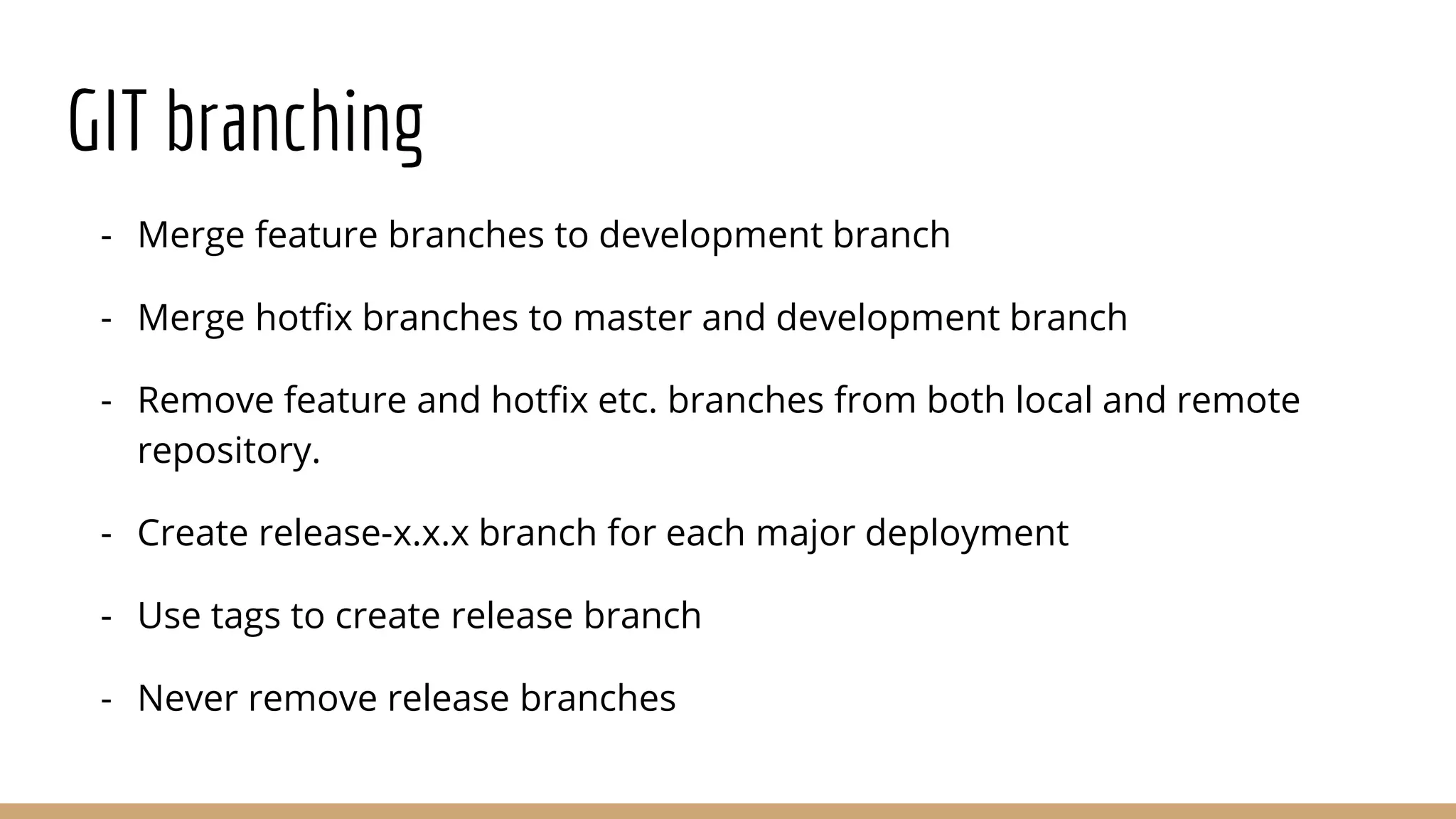 GIT branching

- Merge feature branches to development branch
- Merge hotfix branches to master and development branch
- Remove feature and hotfix etc. branches from both local and remote repository.
- Create release-x.x.x branch for each major deployment
- Use tags to create release branch
- Never remove release branches